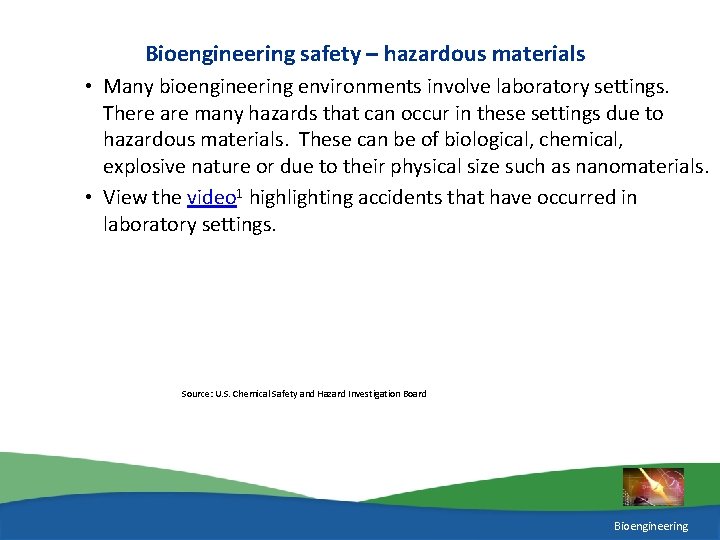 Bioengineering safety – hazardous materials

• Many bioengineering environments involve laboratory settings. There are many hazards that can occur in these settings due to hazardous materials. These can be of biological, chemical, explosive nature or due to their physical size such as nanomaterials.

• View the video$^1$ highlighting accidents that have occurred in laboratory settings.

Source: U.S. Chemical Safety and Hazard Investigation Board

Bioengineering